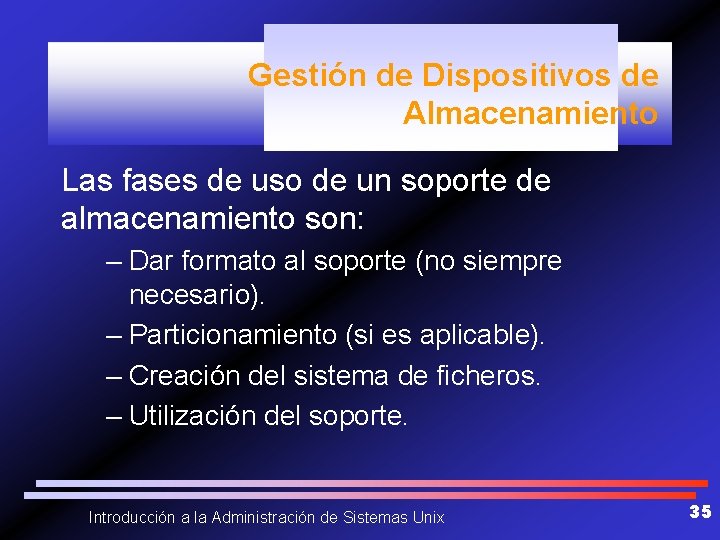 Gestión de Dispositivos de Almacenamiento

Las fases de uso de un soporte de almacenamiento son:

– Dar formato al soporte (no siempre necesario).
– Particionamiento (si es aplicable).
– Creación del sistema de ficheros.
– Utilización del soporte.

Introducción a la Administración de Sistemas Unix

35